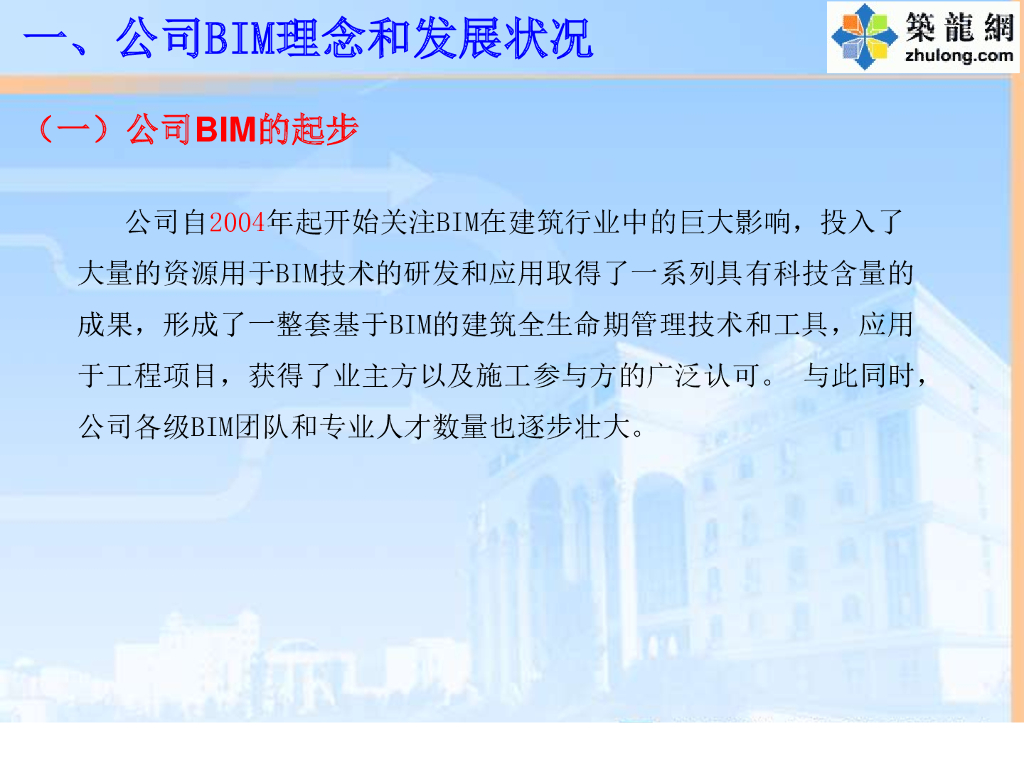 一、公司BIM理念和发展状况

築龍網
zhulong.com

（一）公司BIM的起步

公司自2004年起开始关注BIM在建筑行业中的巨大影响，投入了大量的资源用于BIM技术的研发和应用取得了一系列具有科技含量的成果，形成了一整套基于BIM的建筑全生命期管理技术和工具，应用于工程项目，获得了业主方以及施工参与方的广泛认可。 与此同时，公司各级BIM团队和专业人才数量也逐步壮大。